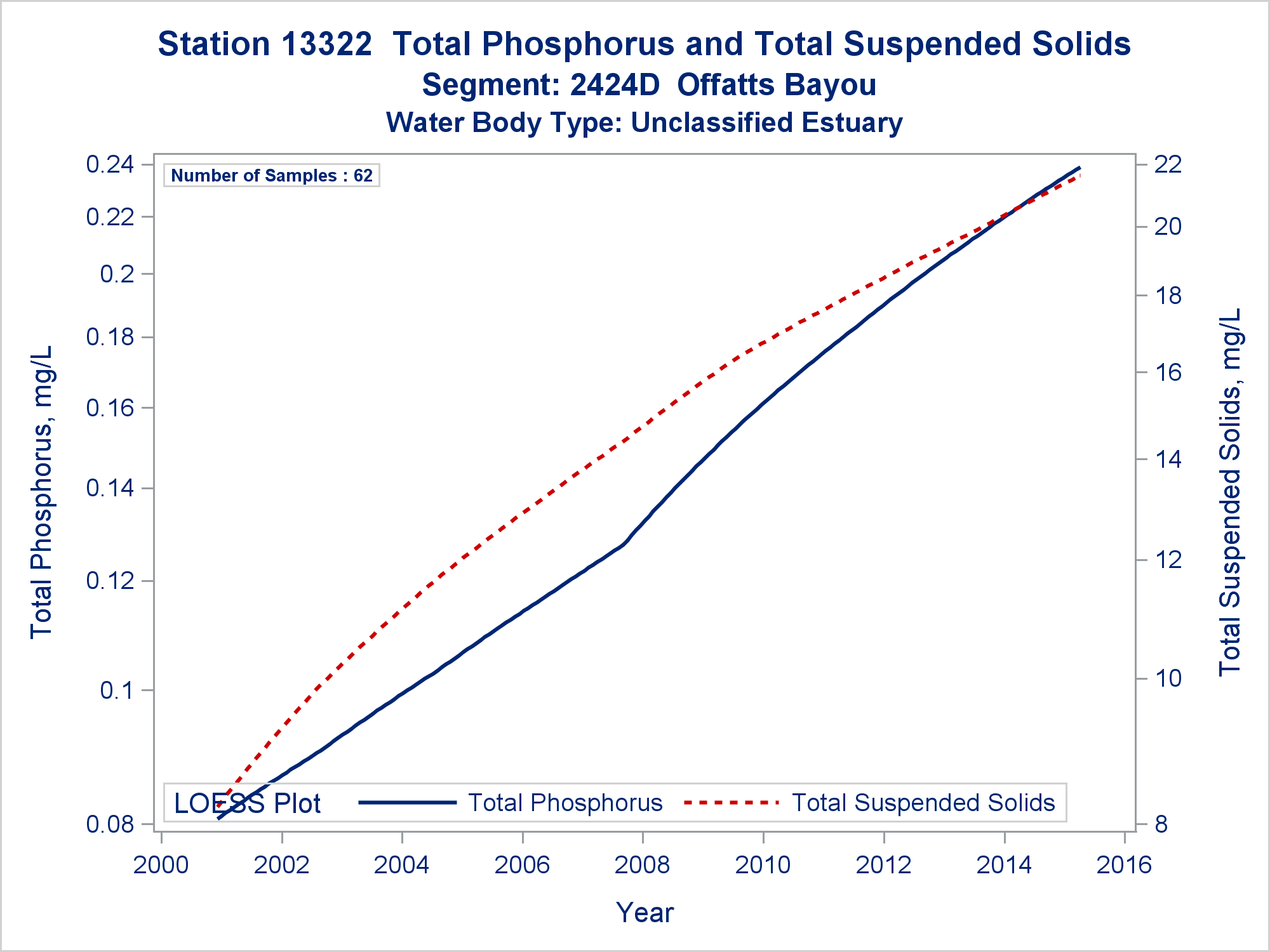 Station 13322  Total Phosphorus and Total Suspended Solids
Segment: 2424D  Offatts Bayou
Water Body Type: Unclassified Estuary

Number of Samples : 62

Total Phosphorus, mg/L

0.24
0.22
0.2
0.18
0.16
0.14
0.12
0.1
0.08

Total Suspended Solids, mg/L

22
20
18
16
14
12
10
8

LOESS Plot  Total Phosphorus  Total Suspended Solids

2000
2002
2004
2006
2008
2010
2012
2014
2016

Year